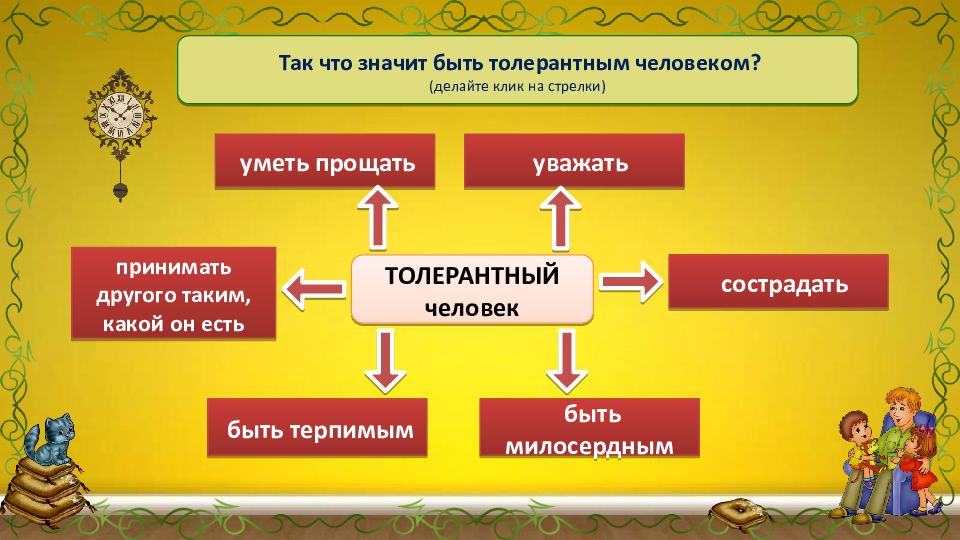 Так что значит быть толерантным человеком?
(делайте клик на стрелки)

уметь прощать

уважать

принимать другого таким, какой он есть

ТОЛЕРАНТНЫЙ человек

сострадать

быть терпимым

быть милосердным